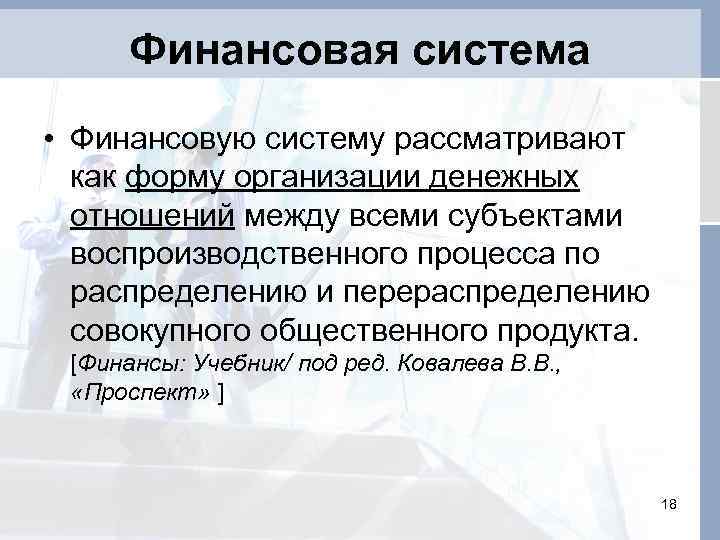 Финансовая система

• Финансовую систему рассматривают как форму организации денежных отношений между всеми субъектами воспроизводственного процесса по распределению и перераспределению совокупного общественного продукта. [Финансы: Учебник/ под ред. Ковалева В.В., «Проспект» ]

18